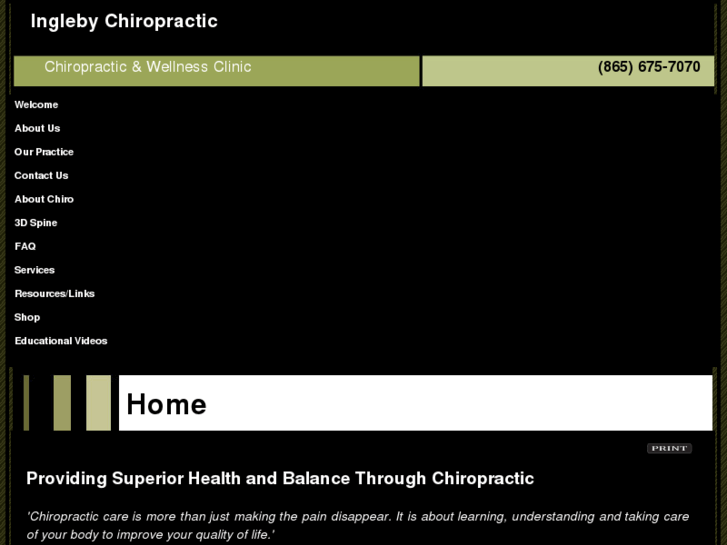 Ingleby Chiropractic

Chiropractic & Wellness Clinic

(865) 675-7070

Welcome
About Us
Our Practice
Contact Us
About Chiro
3D Spine
FAQ
Services
Resources/Links
Shop
Educational Videos

Home

PRINT

Providing Superior Health and Balance Through Chiropractic

'Chiropractic care is more than just making the pain disappear. It is about learning, understanding and taking care of your body to improve your quality of life.'